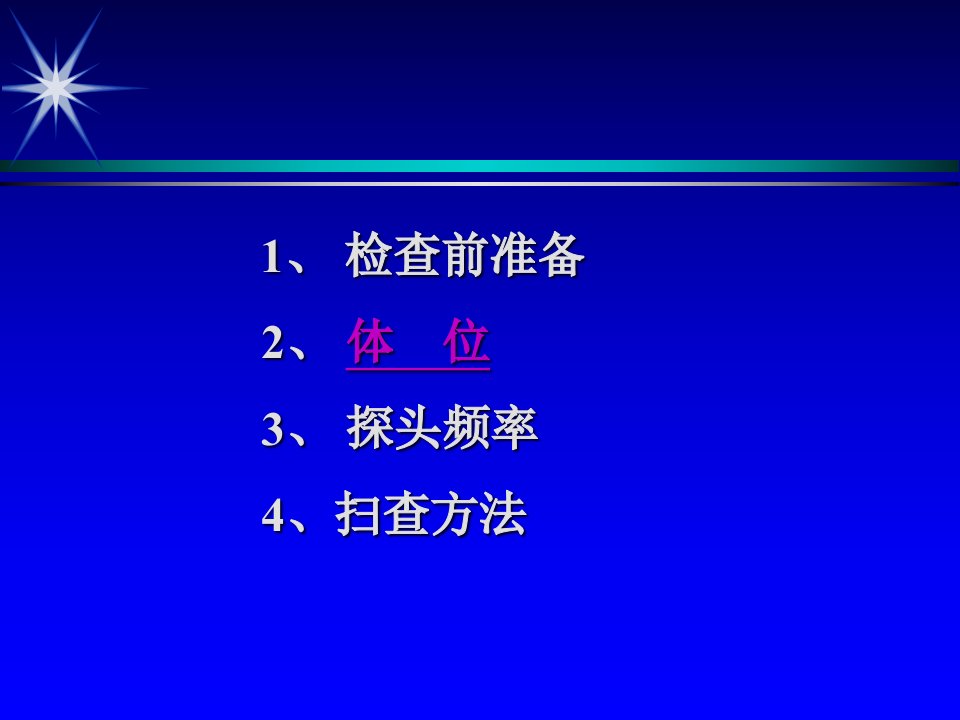 1、 检查前准备

2、 体 位

3、 探头频率

4、扫查方法